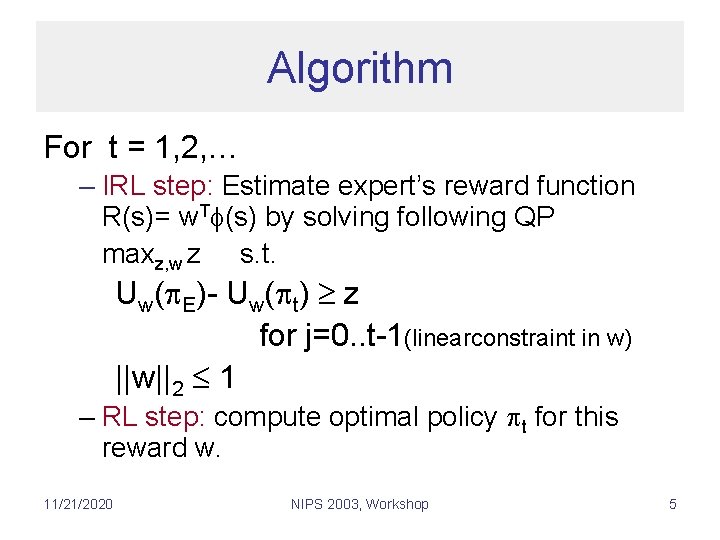 Algorithm

For t = 1,2,…

– IRL step: Estimate expert's reward function $R(s)= w^T\phi(s)$ by solving following QP

$\max_{z,w} z$ s.t.

$U_w(\pi_E)- U_w(\pi_t) \geq z$

for j=0..t-1(linearconstraint in w)

$||w||_2 \leq 1$

– RL step: compute optimal policy $\pi_t$ for this reward w.

11/21/2020

NIPS 2003, Workshop

5